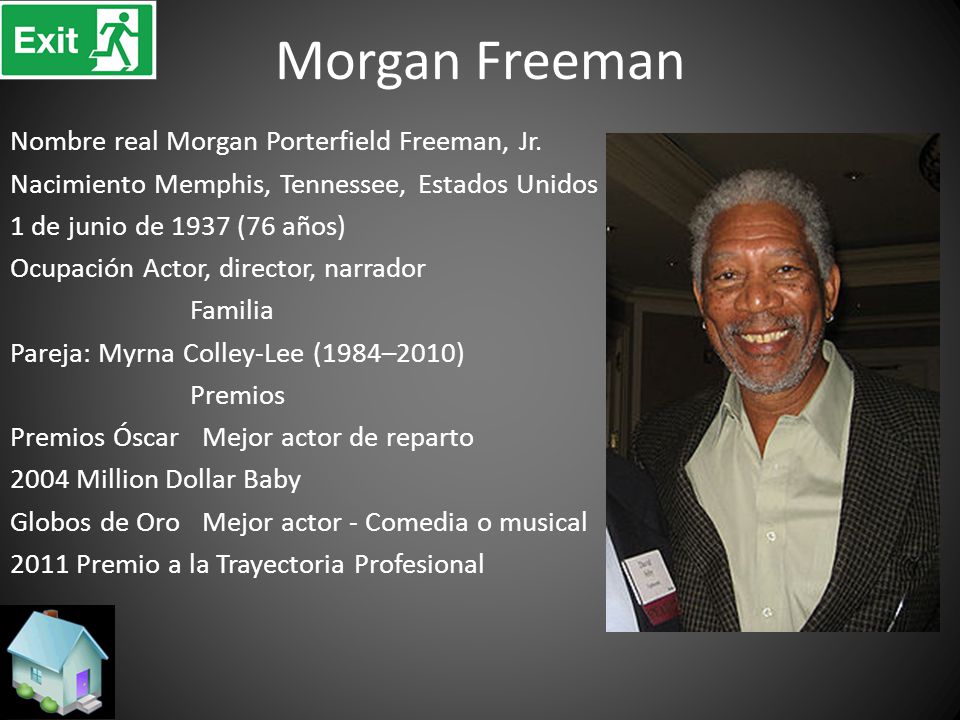 Exit

Morgan Freeman

Nombre real Morgan Porterfield Freeman, Jr.
Nacimiento Memphis, Tennessee, Estados Unidos
1 de junio de 1937 (76 años)
Ocupación Actor, director, narrador
Familia
Pareja: Myrna Colley-Lee (1984–2010)
Premios
Premios Óscar Mejor actor de reparto
2004 Million Dollar Baby
Globos de Oro Mejor actor - Comedia o musical
2011 Premio a la Trayectoria Profesional